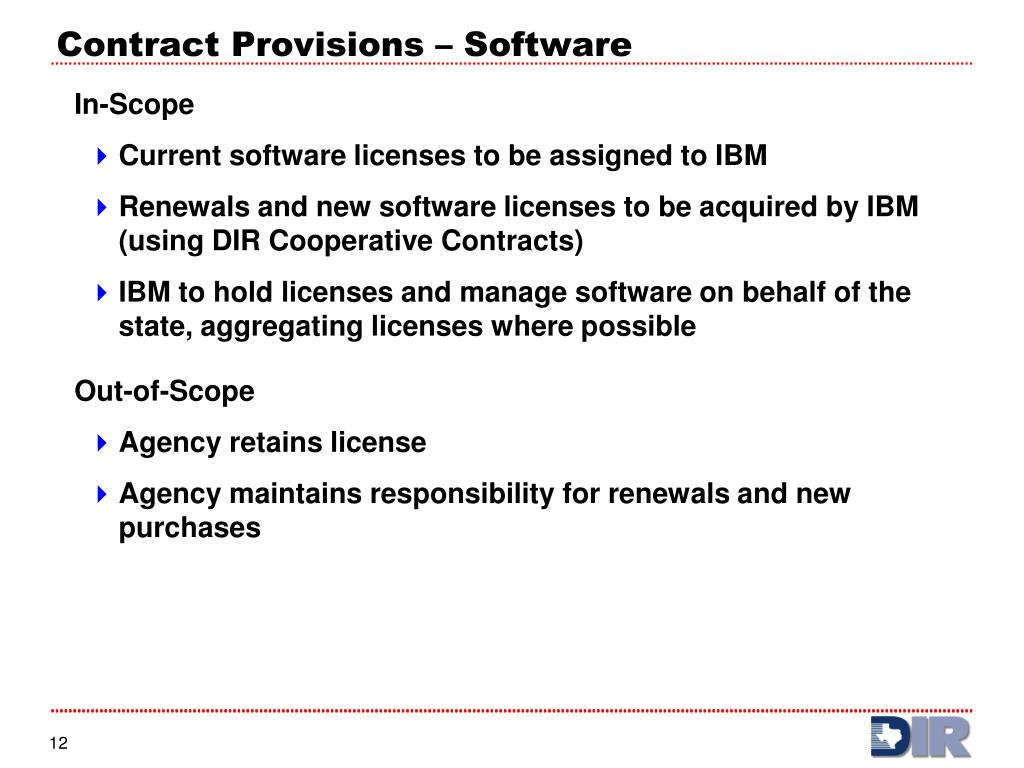 Contract Provisions – Software

In-Scope

Current software licenses to be assigned to IBM

Renewals and new software licenses to be acquired by IBM (using DIR Cooperative Contracts)

IBM to hold licenses and manage software on behalf of the state, aggregating licenses where possible

Out-of-Scope

Agency retains license

Agency maintains responsibility for renewals and new purchases

12

DIR